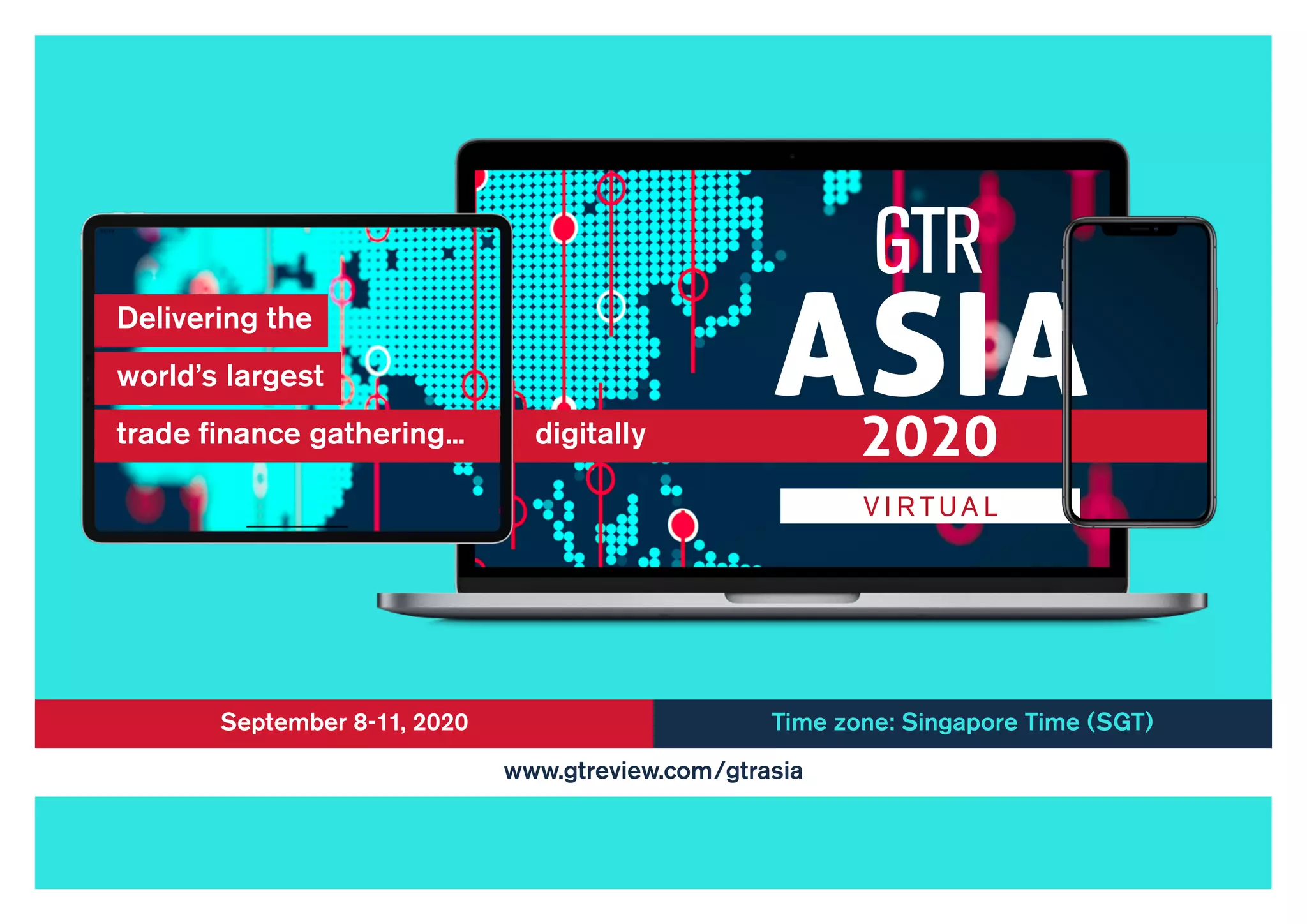 Delivering the world's largest trade finance gathering... digitally

GTR ASIA 2020

VIRTUAL

September 8-11, 2020

Time zone: Singapore Time (SGT)

www.gtreview.com/gtrasia